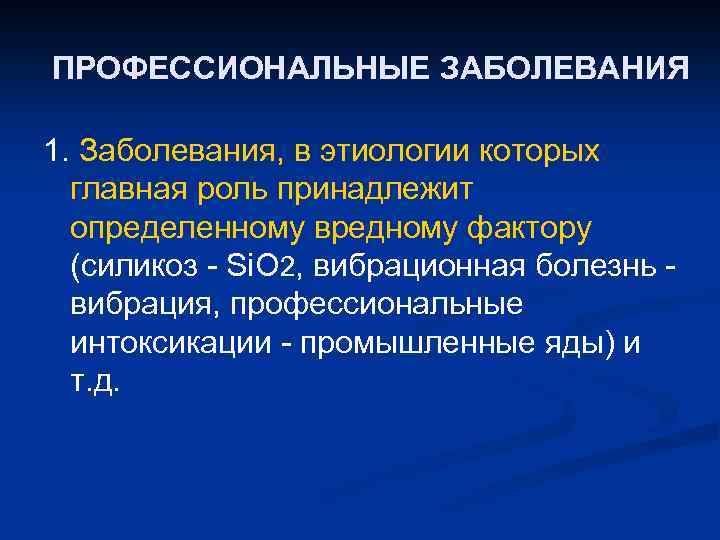 ПРОФЕССИОНАЛЬНЫЕ ЗАБОЛЕВАНИЯ

1. Заболевания, в этиологии которых главная роль принадлежит определенному вредному фактору (силикоз - $SiO_2$, вибрационная болезнь - вибрация, профессиональные интоксикации - промышленные яды) и т.д.